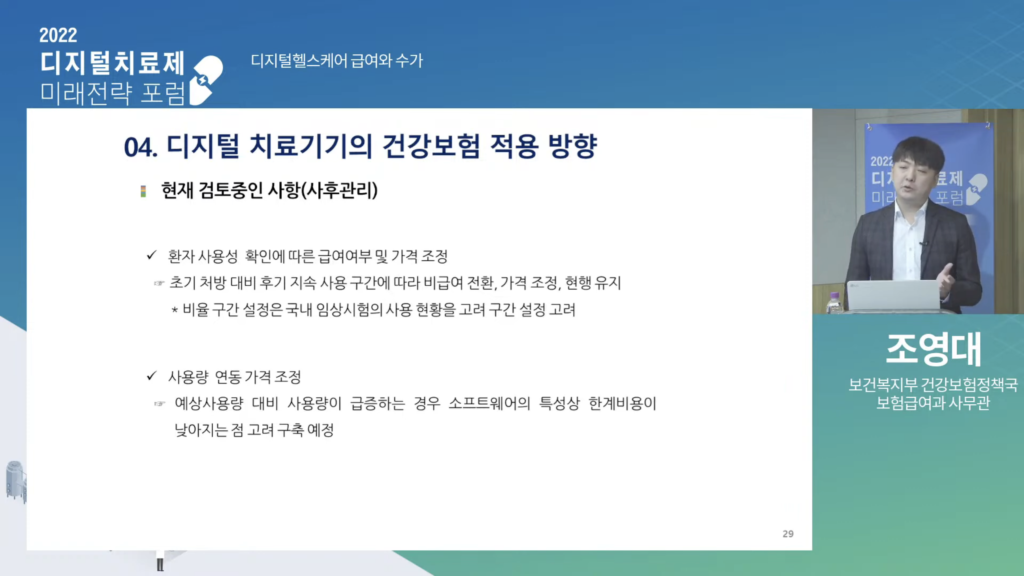 2022
디지털치료제
미래전략 포럼

디지털헬스케어 급여와 수가

04. 디지털 치료기기의 건강보험 적용 방향

현재 검토중인 사항(사후관리)

✓ 환자 사용성 확인에 따른 급여여부 및 가격 조정

☞ 초기 처방 대비 후기 지속 사용 구간에 따라 비급여 전환, 가격 조정, 현행 유지

* 비율 구간 설정은 국내 임상시험의 사용 현황을 고려 구간 설정 고려

✓ 사용량 연동 가격 조정

☞ 예상사용량 대비 사용량이 급증하는 경우 소프트웨어의 특성상 한계비용이 낮아지는 점 고려 구축 예정

29

2022
디지털치료제
미래전략 포럼

조영대
보건복지부 건강보험정책국
보험급여과 사무관